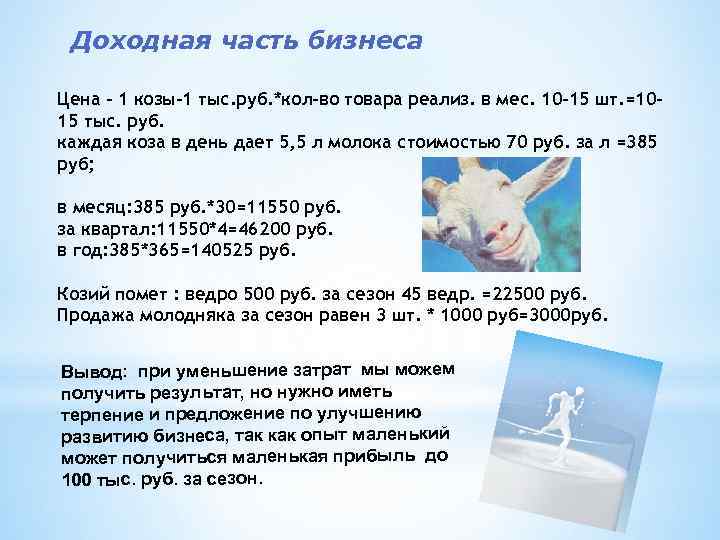 Доходная часть бизнеса

Цена - 1 козы-1 тыс.руб.*кол-во товара реализ. в мес. 10-15 шт.=10-15 тыс. руб.
каждая коза в день дает 5,5 л молока стоимостью 70 руб. за л =385 руб;

в месяц:385 руб.*30=11550 руб.
за квартал:11550*4=46200 руб.
в год:385*365=140525 руб.

Козий помет : ведро 500 руб. за сезон 45 ведр. =22500 руб.
Продажа молодняка за сезон равен 3 шт. * 1000 руб=3000руб.

Вывод: при уменьшение затрат мы можем получить результат, но нужно иметь терпение и предложение по улучшению развитию бизнеса, так как опыт маленький может получиться маленькая прибыль до 100 тыс. руб. за сезон.